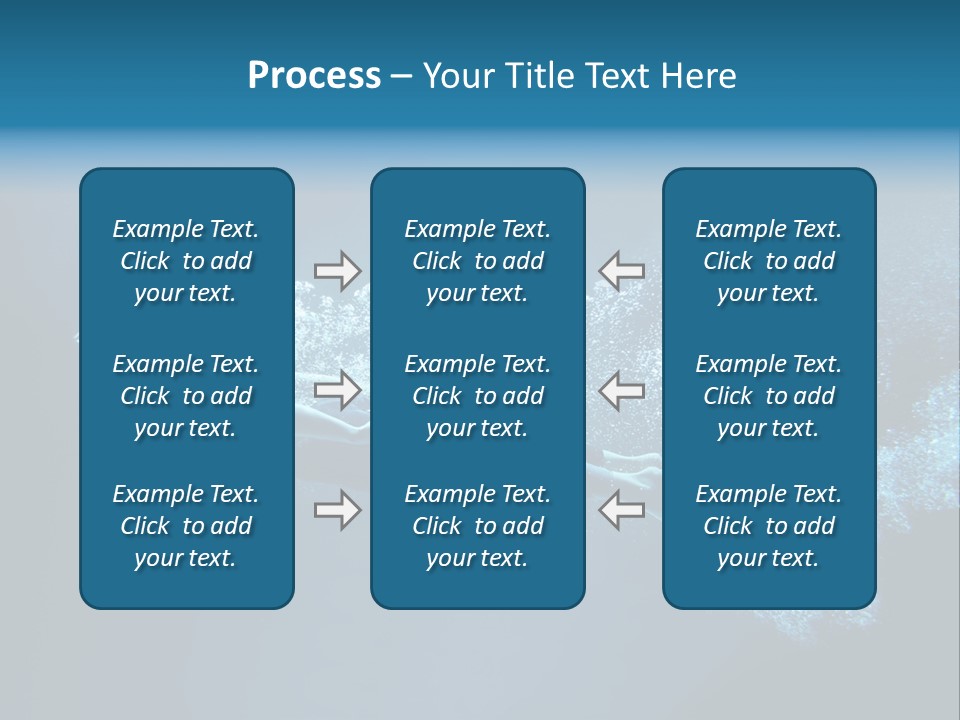 Process – Your Title Text Here

Example Text. Click to add your text.

Example Text. Click to add your text.

Example Text. Click to add your text.

Example Text. Click to add your text.

Example Text. Click to add your text.

Example Text. Click to add your text.

Example Text. Click to add your text.

Example Text. Click to add your text.

Example Text. Click to add your text.